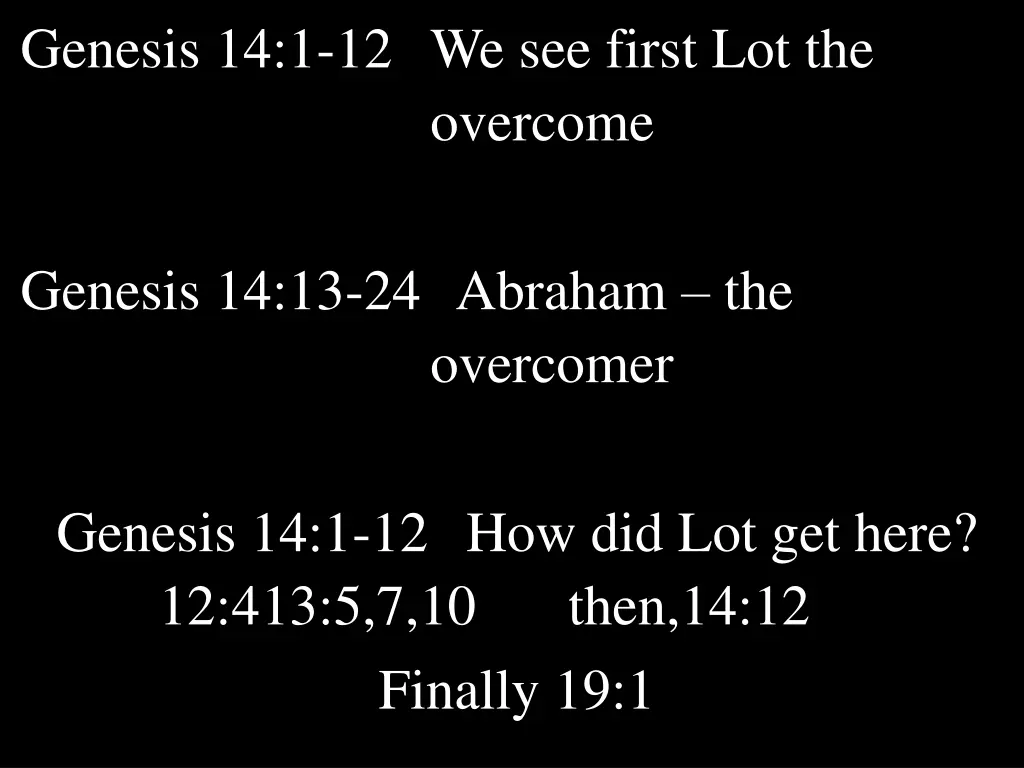 Genesis 14:1-12 We see first Lot the overcome

Genesis 14:13-24 Abraham – the overcomer

Genesis 14:1-12 How did Lot get here? 12:413:5,7,10 then,14:12

Finally 19:1